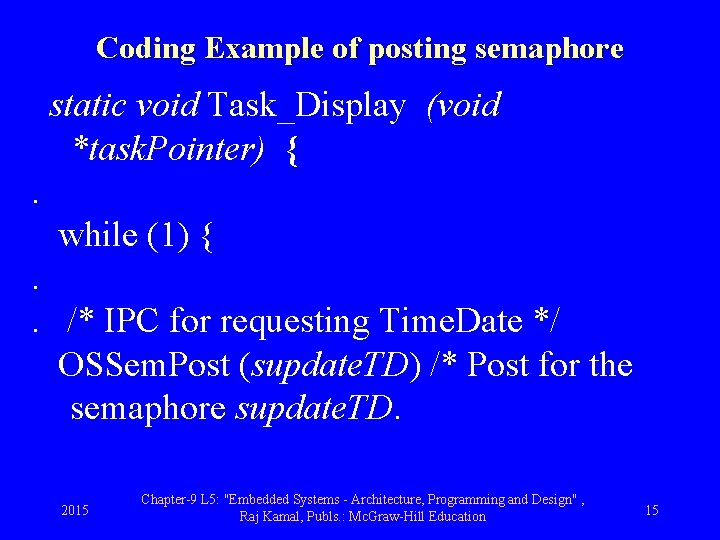 Coding Example of posting semaphore

static void Task_Display (void *taskPointer) {

.

while (1) {

.

. /* IPC for requesting TimeDate */

OSSemPost (supdateTD) /* Post for the semaphore supdateTD.

2015

Chapter-9 L5: "Embedded Systems - Architecture, Programming and Design" , Raj Kamal, Publs.: McGraw-Hill Education

15